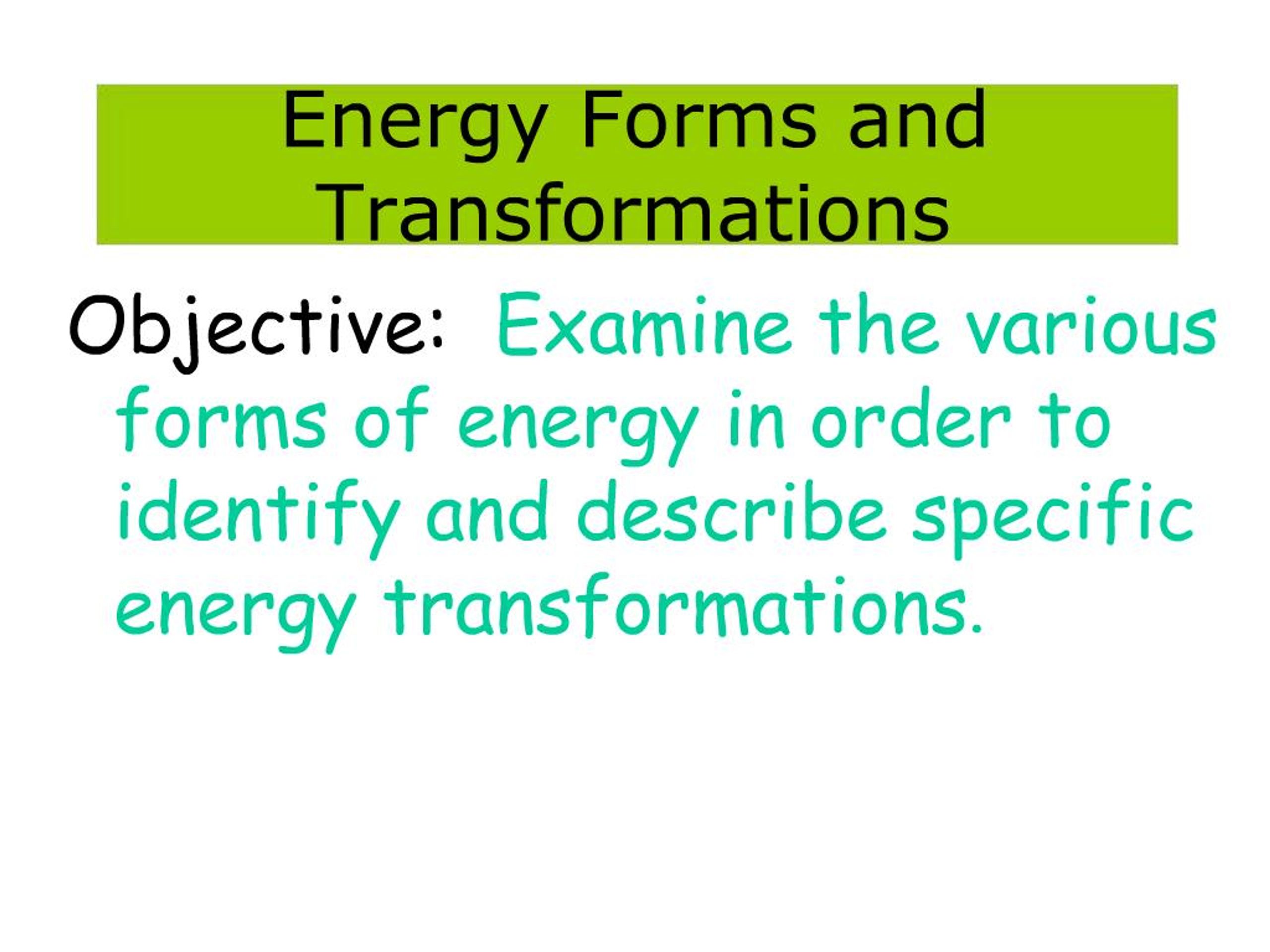 Energy Forms and Transformations

Objective: Examine the various forms of energy in order to identify and describe specific energy transformations.